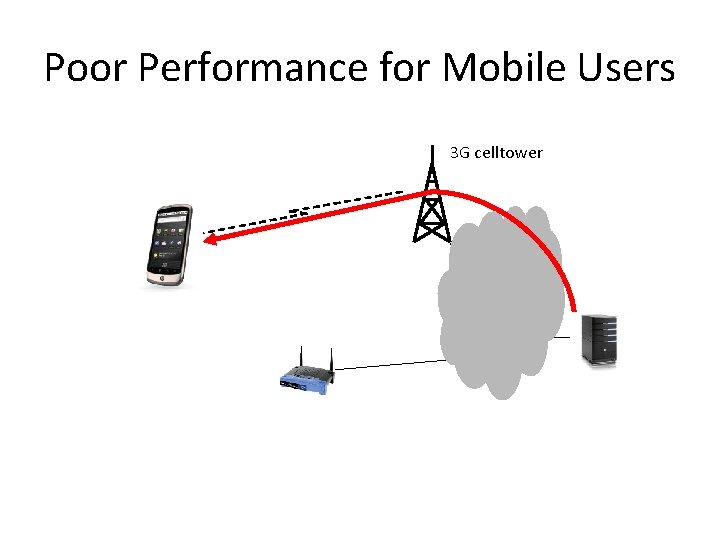 Poor Performance for Mobile Users

3G celltower